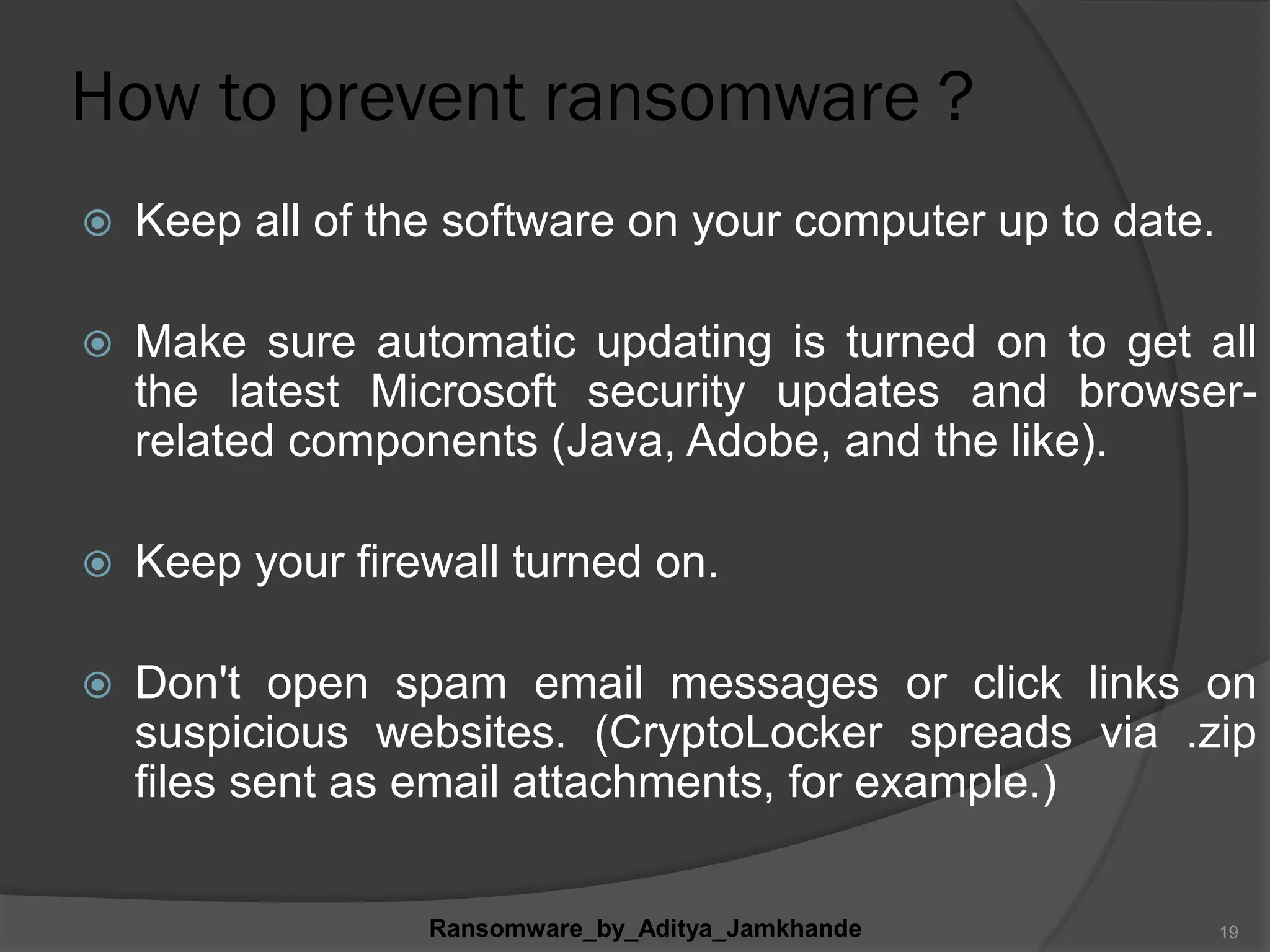 How to prevent ransomware ?

Keep all of the software on your computer up to date.

Make sure automatic updating is turned on to get all the latest Microsoft security updates and browser-related components (Java, Adobe, and the like).

Keep your firewall turned on.

Don't open spam email messages or click links on suspicious websites. (CryptoLocker spreads via .zip files sent as email attachments, for example.)

Ransomware_by_Aditya_Jamkhande

19